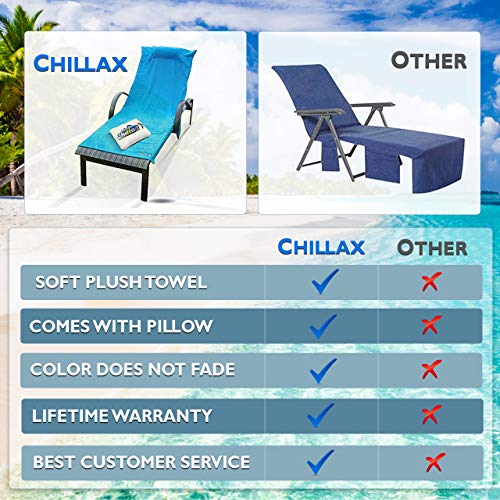 CHILLAX

OTHER

| | CHILLAX | OTHER |
|---|---|---|
| SOFT PLUSH TOWEL | ✓ | ✗ |
| COMES WITH PILLOW | ✓ | ✗ |
| COLOR DOES NOT FADE | ✓ | ✗ |
| LIFETIME WARRANTY | ✓ | ✗ |
| BEST CUSTOMER SERVICE | ✓ | ✗ |